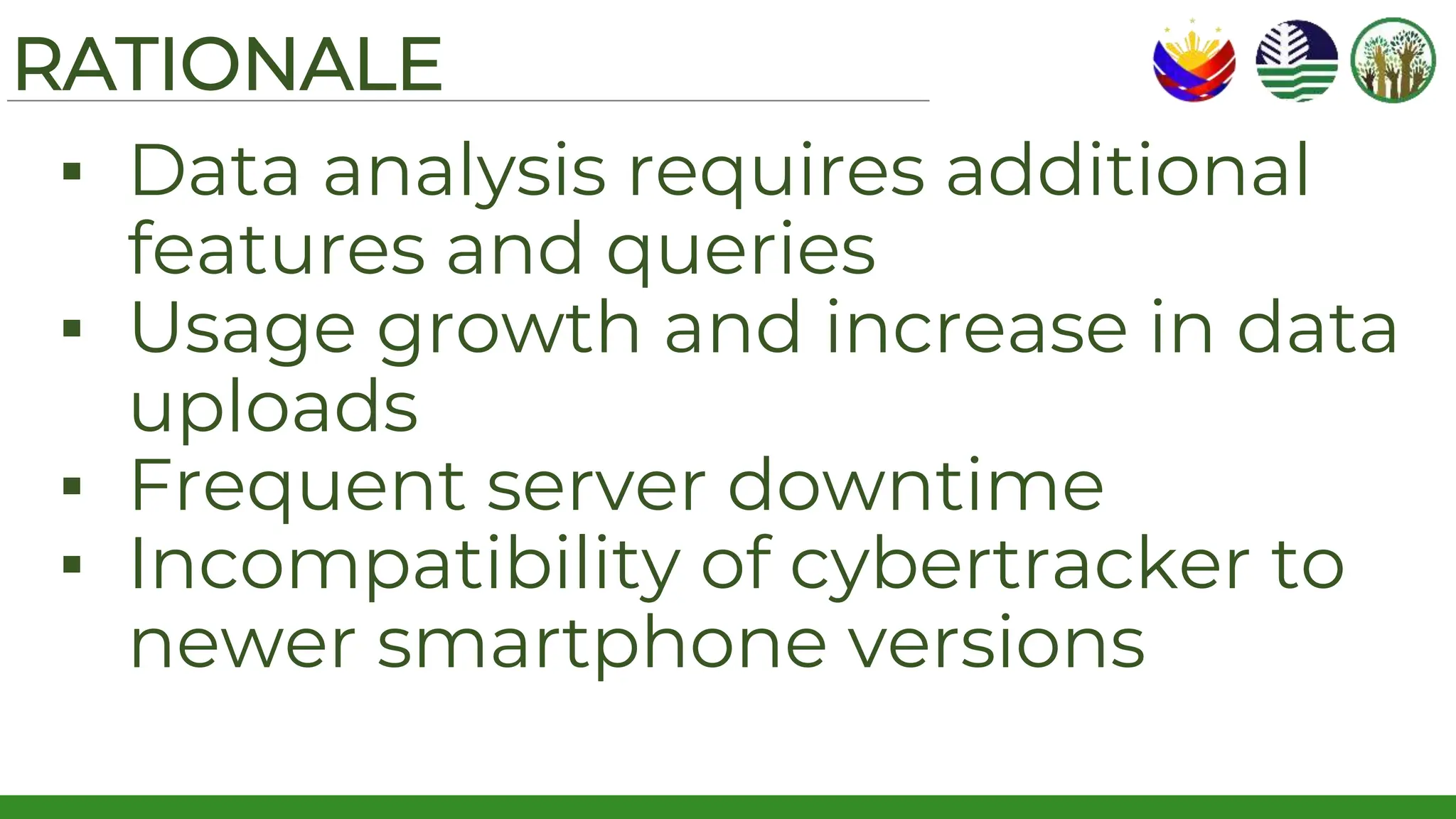 RATIONALE

▪ Data analysis requires additional features and queries
▪ Usage growth and increase in data uploads
▪ Frequent server downtime
▪ Incompatibility of cybertracker to newer smartphone versions